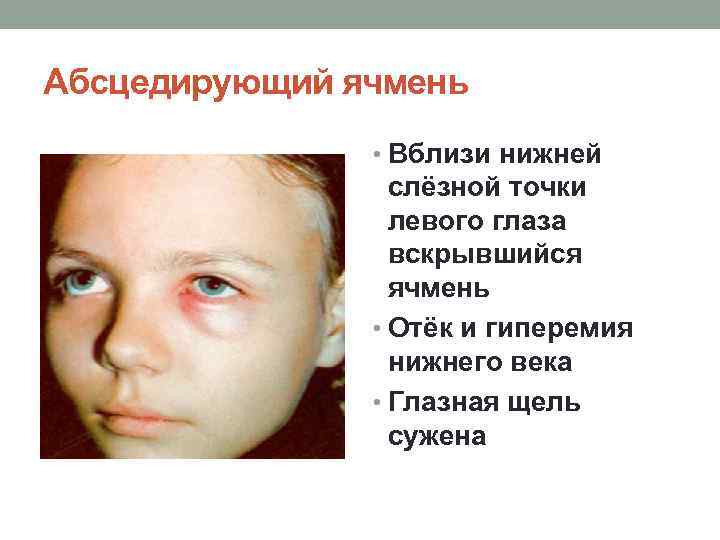 Абсцедирующий ячмень

• Вблизи нижней слёзной точки левого глаза вскрывшийся ячмень
• Отёк и гиперемия нижнего века
• Глазная щель сужена